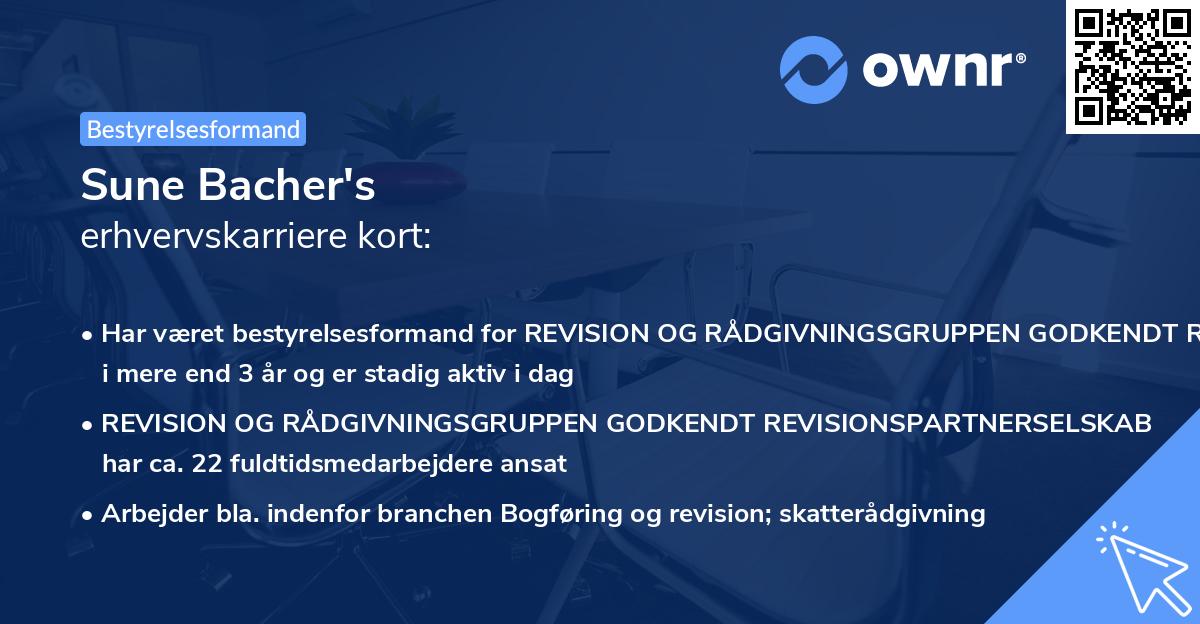 ownr®

Bestyrelsesformand

Sune Bacher's
erhvervskarriere kort:

• Har været bestyrelsesformand for REVISION OG RÅDGIVNINGSGRUPPEN GODKENDT R i mere end 3 år og er stadig aktiv i dag

• REVISION OG RÅDGIVNINGSGRUPPEN GODKENDT REVISIONSPARTNERSELSKAB har ca. 22 fuldtidsmedarbejdere ansat

• Arbejder bla. indenfor branchen Bogføring og revision; skatterådgivning